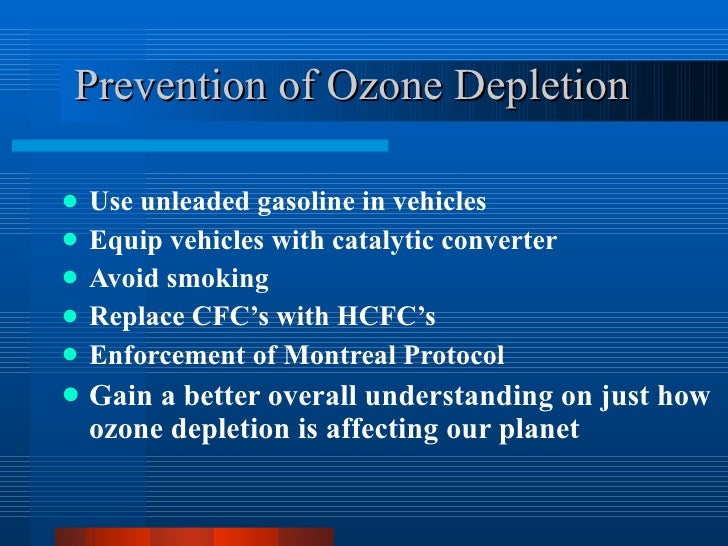 Prevention of Ozone Depletion

- Use unleaded gasoline in vehicles
- Equip vehicles with catalytic converter
- Avoid smoking
- Replace CFC’s with HCFC’s
- Enforcement of Montreal Protocol
- Gain a better overall understanding on just how ozone depletion is affecting our planet